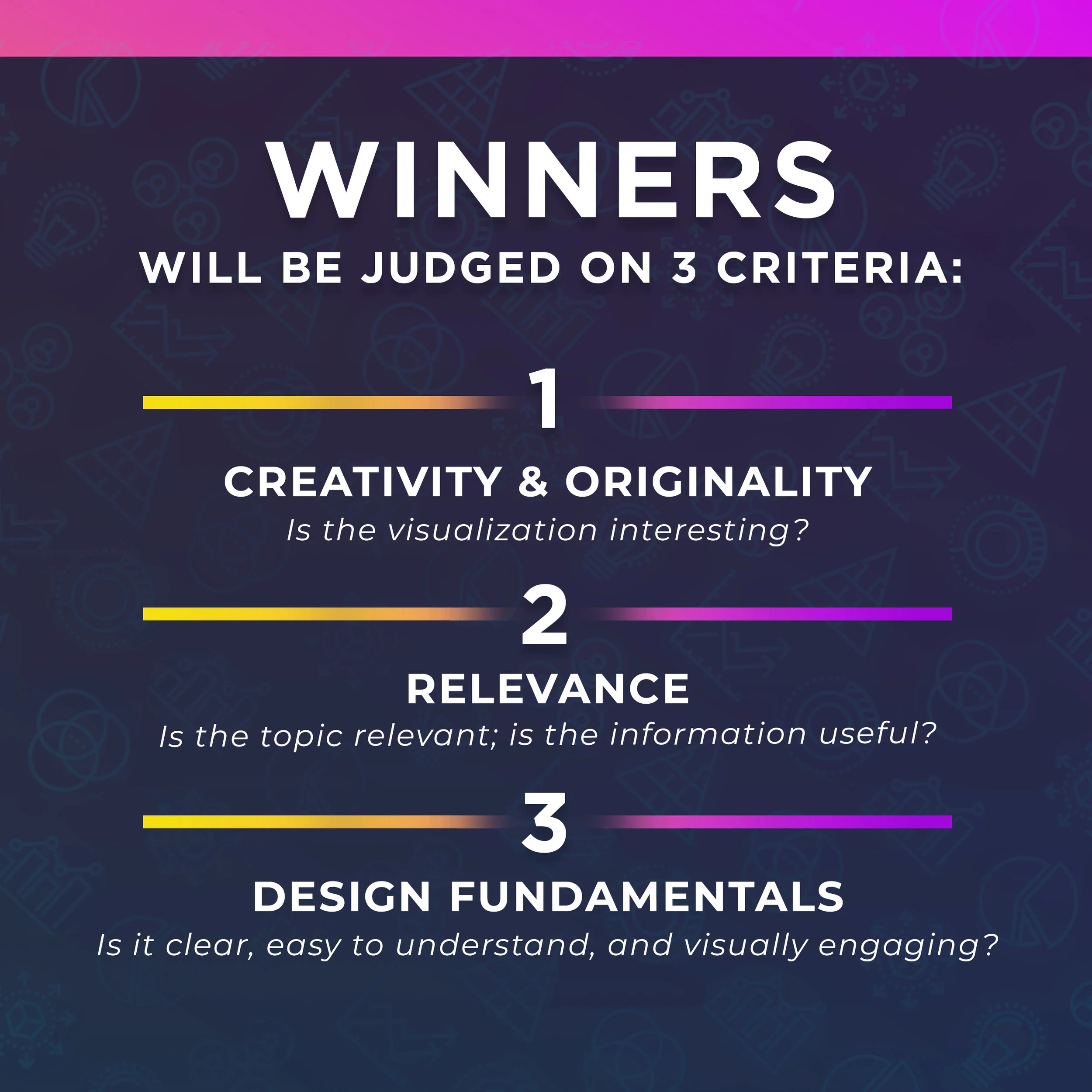 WINNERS
WILL BE JUDGED ON 3 CRITERIA:

1

CREATIVITY & ORIGINALITY
Is the visualization interesting?

2

RELEVANCE
Is the topic relevant; is the information useful?

3

DESIGN FUNDAMENTALS
Is it clear, easy to understand, and visually engaging?